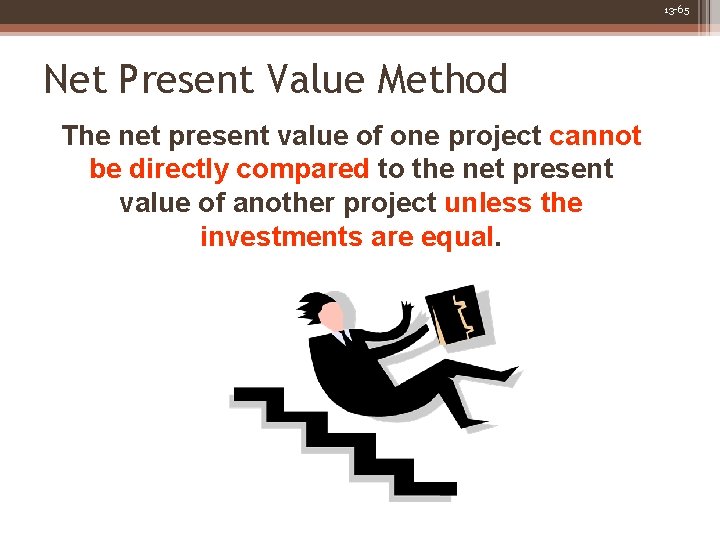 13-65

Net Present Value Method

The net present value of one project cannot be directly compared to the net present value of another project unless the investments are equal.